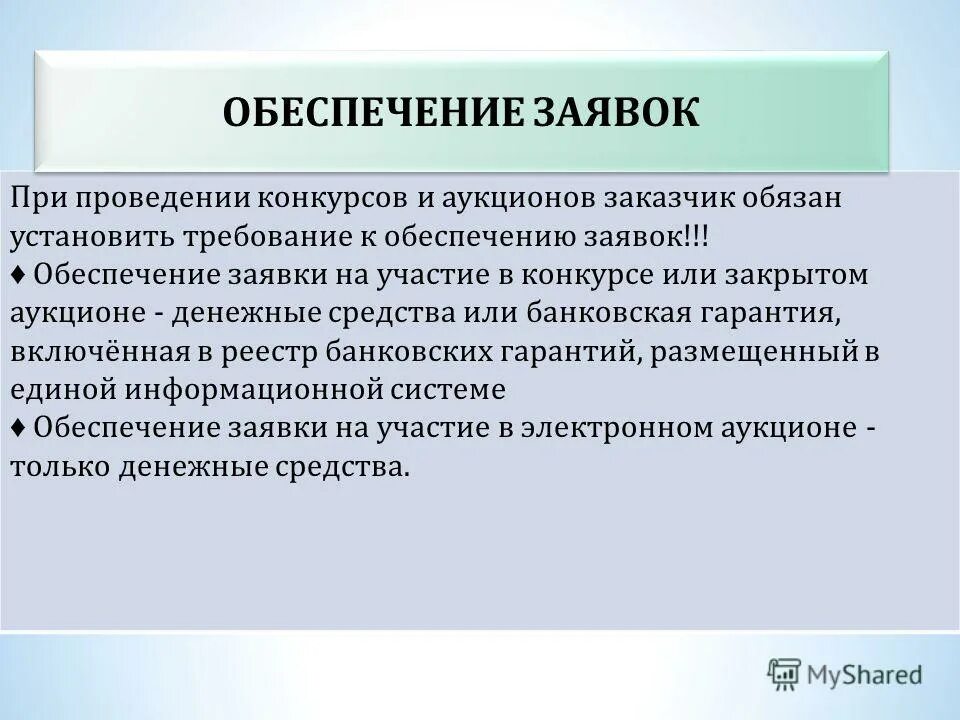 ОБЕСПЕЧЕНИЕ ЗАЯВОК

При проведении конкурсов и аукционов заказчик обязан установить требование к обеспечению заявок!!!
♦ Обеспечение заявки на участие в конкурсе или закрытом аукционе - денежные средства или банковская гарантия, включённая в реестр банковских гарантий, размещенный в единой информационной системе
♦ Обеспечение заявки на участие в электронном аукционе - только денежные средства.

MyShared